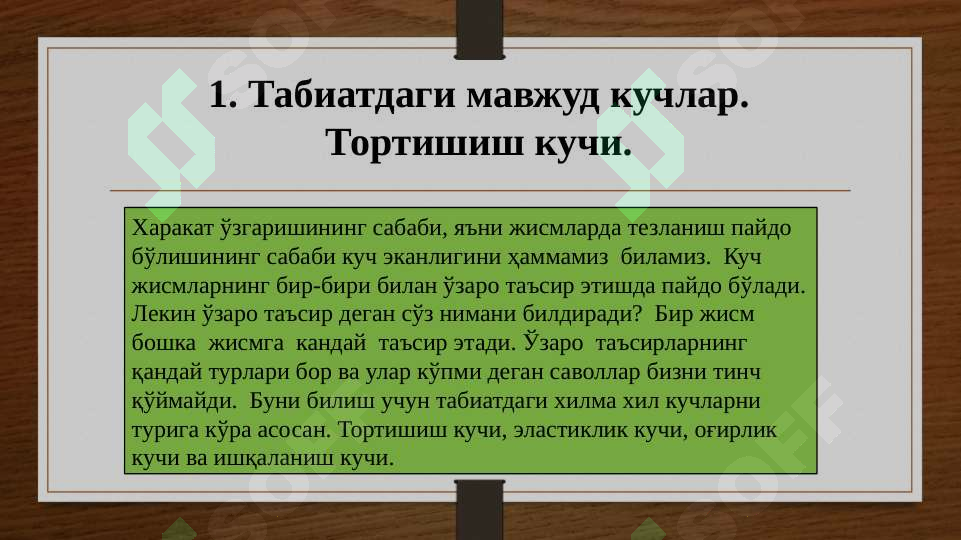 1. Табиатдаги мавжуд кучлар. Тортишиш кучи.

Харакат ўзгаришининг сабаби, яъни жисмларда тезланиш пайдо бўлишининг сабаби куч эканлигини ҳаммамиз биламиз. Куч жисмларнинг бир-бири билан ўзаро таъсир этишда пайдо бўлади. Лекин ўзаро таъсир деган сўз нимани билдиради? Бир жисм бошка жисмга кандай таъсир этади. Ўзаро таъсирларнинг қандай турлари бор ва улар кўпми деган саволлар бизни тинч қўймайди. Буни билиш учун табиатдаги хилма хил кучларни турига кўра асосан. Тортишиш кучи, эластиклик кучи, оғирлик кучи ва ишқаланиш кучи.